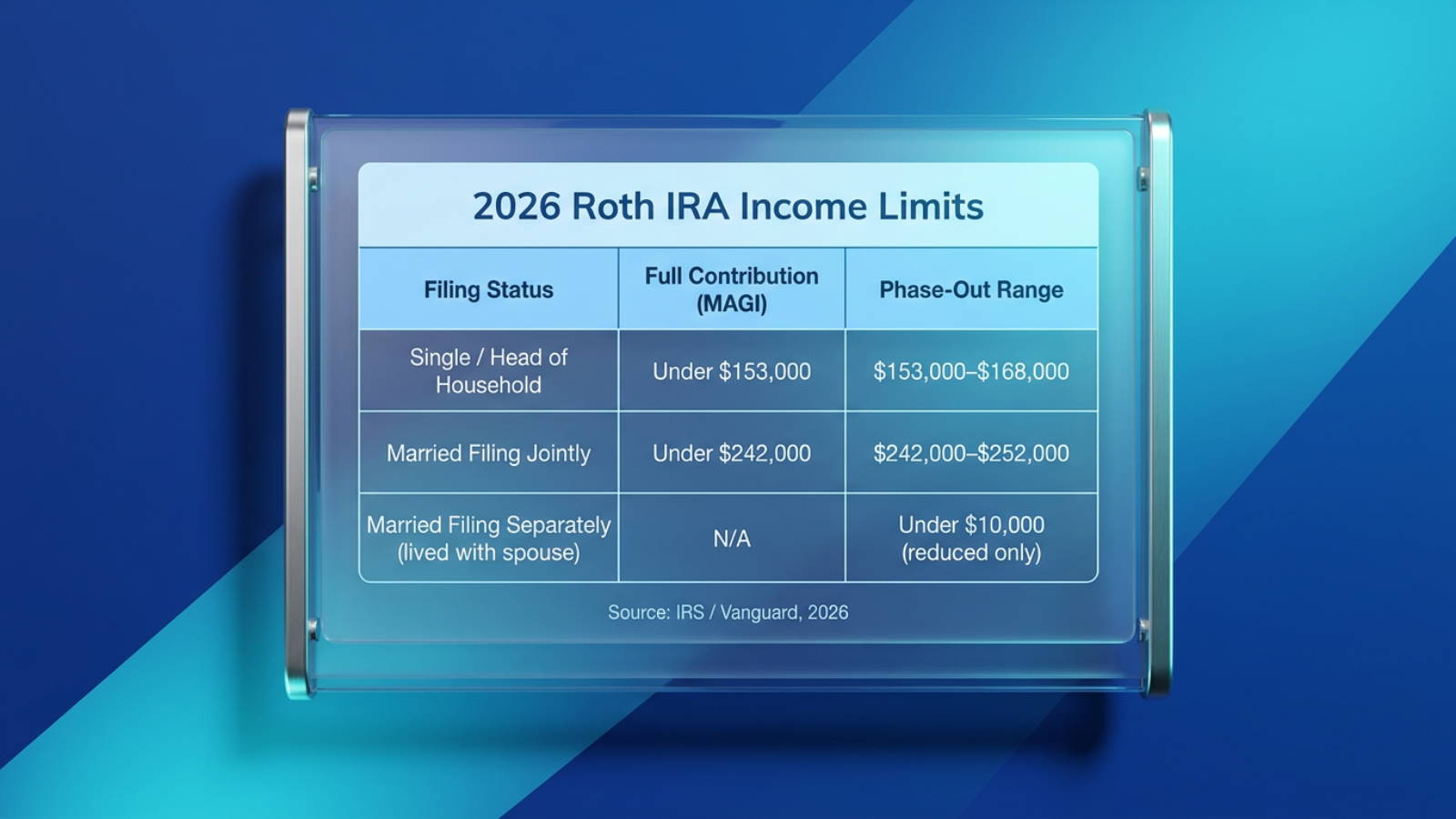 2026 Roth IRA Income Limits

| Filing Status | Full Contribution (MAGI) | Phase-Out Range |
|---|---|---|
| Single / Head of Household | Under \$153,000 | \$153,000–\$168,000 |
| Married Filing Jointly | Under \$242,000 | \$242,000–\$252,000 |
| Married Filing Separately (lived with spouse) | N/A | Under \$10,000 (reduced only) |

Source: IRS / Vanguard, 2026